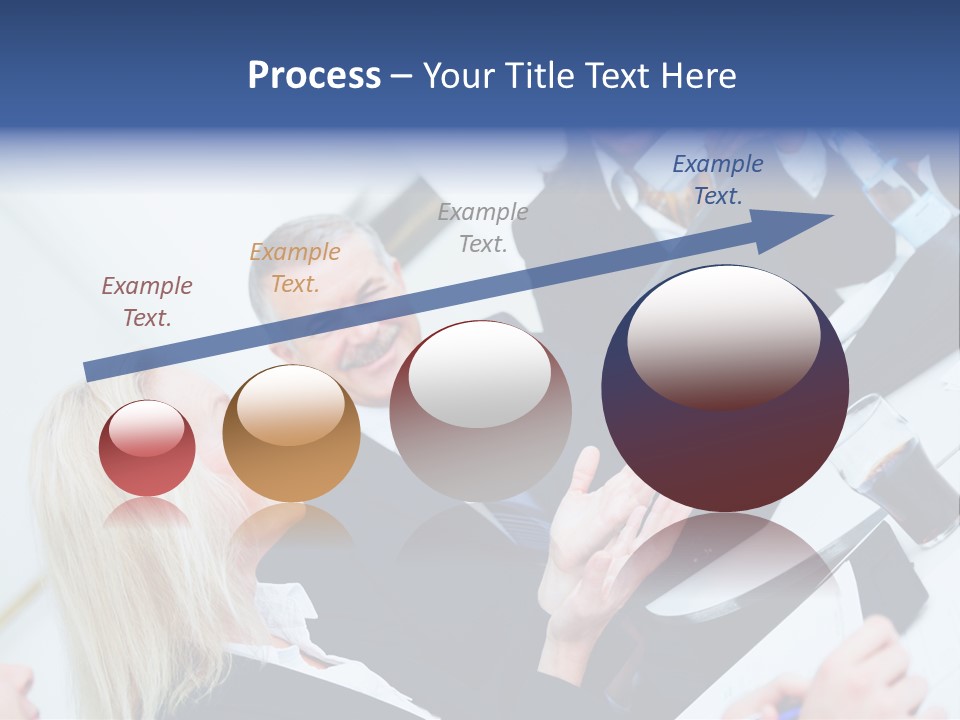 Process – Your Title Text Here

Example Text.

Example Text.

Example Text.

Example Text.